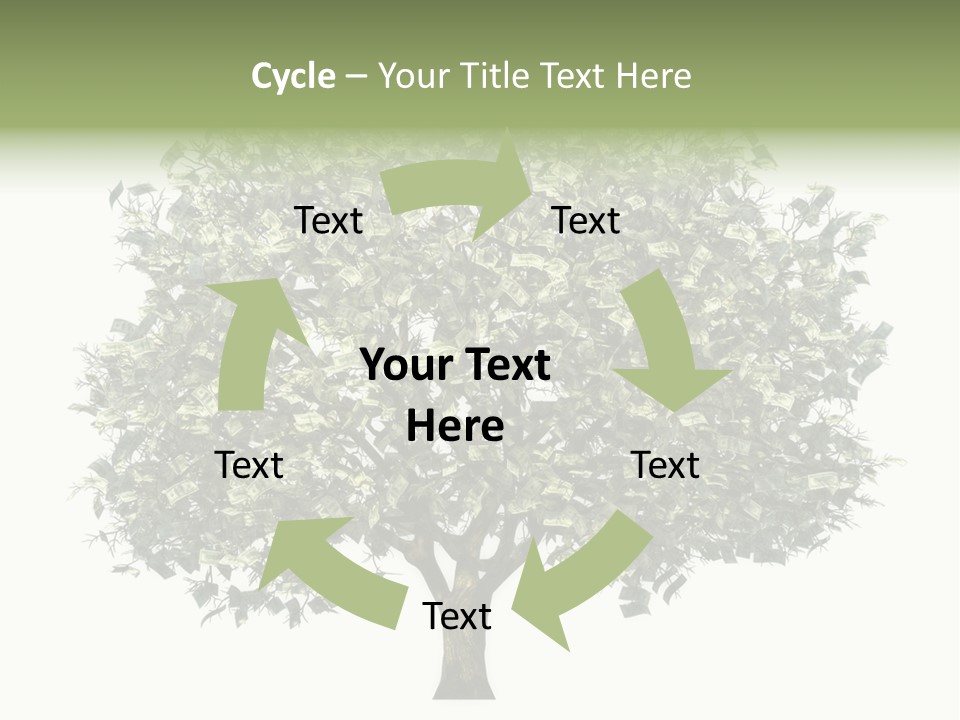 Cycle – Your Title Text Here

Text

Text

Your Text Here

Text

Text

Text